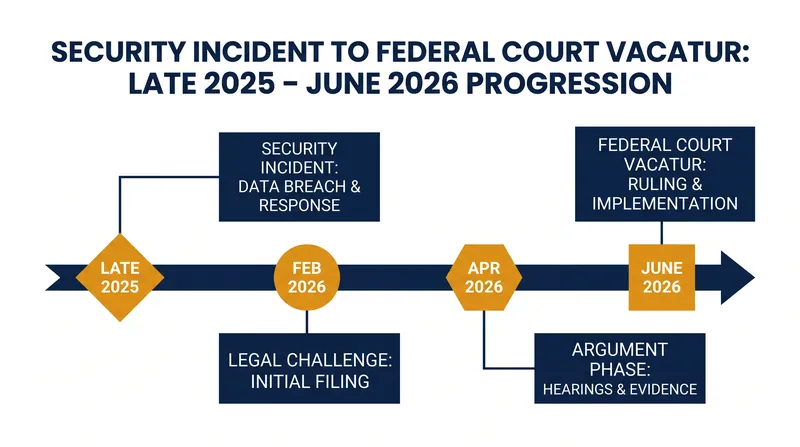 SECURITY INCIDENT TO FEDERAL COURT VACATUR: LATE 2025 – JUNE 2026 PROGRESSION

SECURITY INCIDENT: DATA BREACH & RESPONSE

FEDERAL COURT VACATUR: RULING & IMPLEMENTATION

LATE 2025

FEB 2026

APR 2026

JUNE 2026

LEGAL CHALLENGE: INITIAL FILING

ARGUMENT PHASE: HEARINGS & EVIDENCE